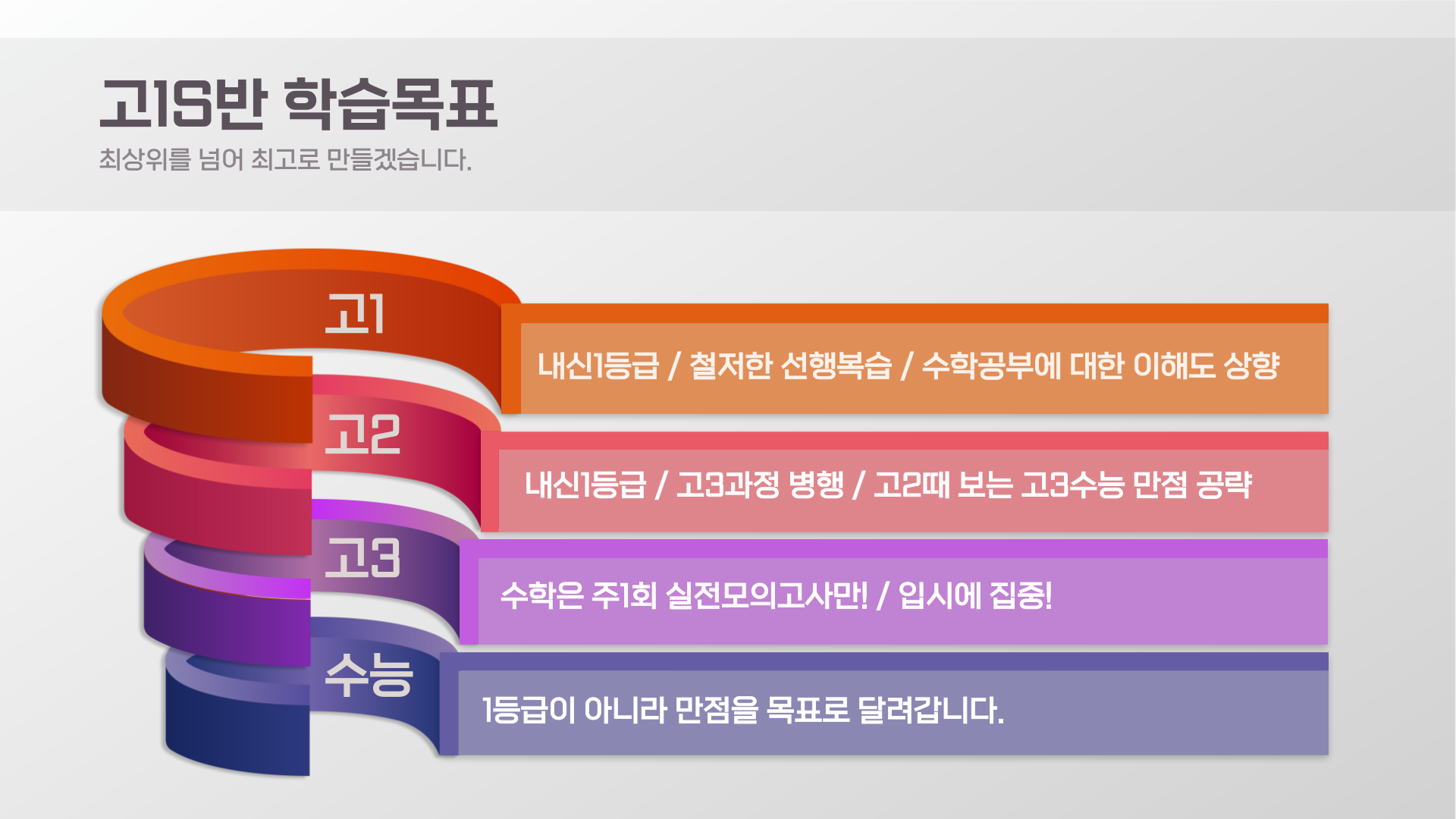 고1S반 학습목표

최상위를 넘어 최고로 만들겠습니다.

고1

내신1등급 / 철저한 선행복습 / 수학공부에 대한 이해도 상향

고2

내신1등급 / 고3과정 병행 / 고2때 보는 고3수능 만점 공략

고3

수학은 주1회 실전모의고사만! / 입시에 집중!

수능

1등급이 아니라 만점을 목표로 달려갑니다.